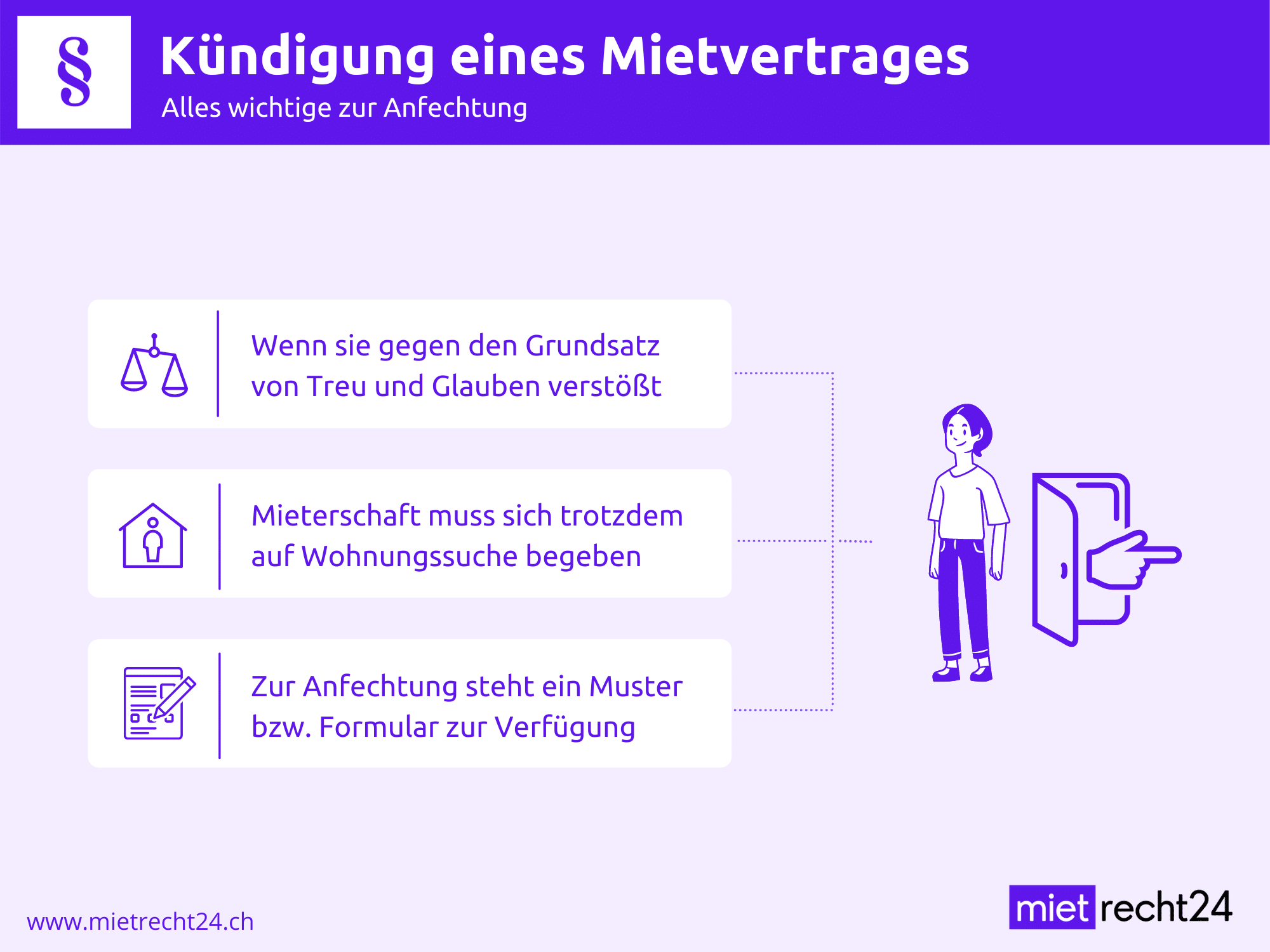 §

Kündigung eines Mietvertrages

Alles wichtige zur Anfechtung

Wenn sie gegen den Grundsatz von Treu und Glauben verstößt

Mieterschaft muss sich trotzdem auf Wohnungssuche begeben

Zur Anfechtung steht ein Muster bzw. Formular zur Verfügung

www.mietrecht24.ch

mietrecht24